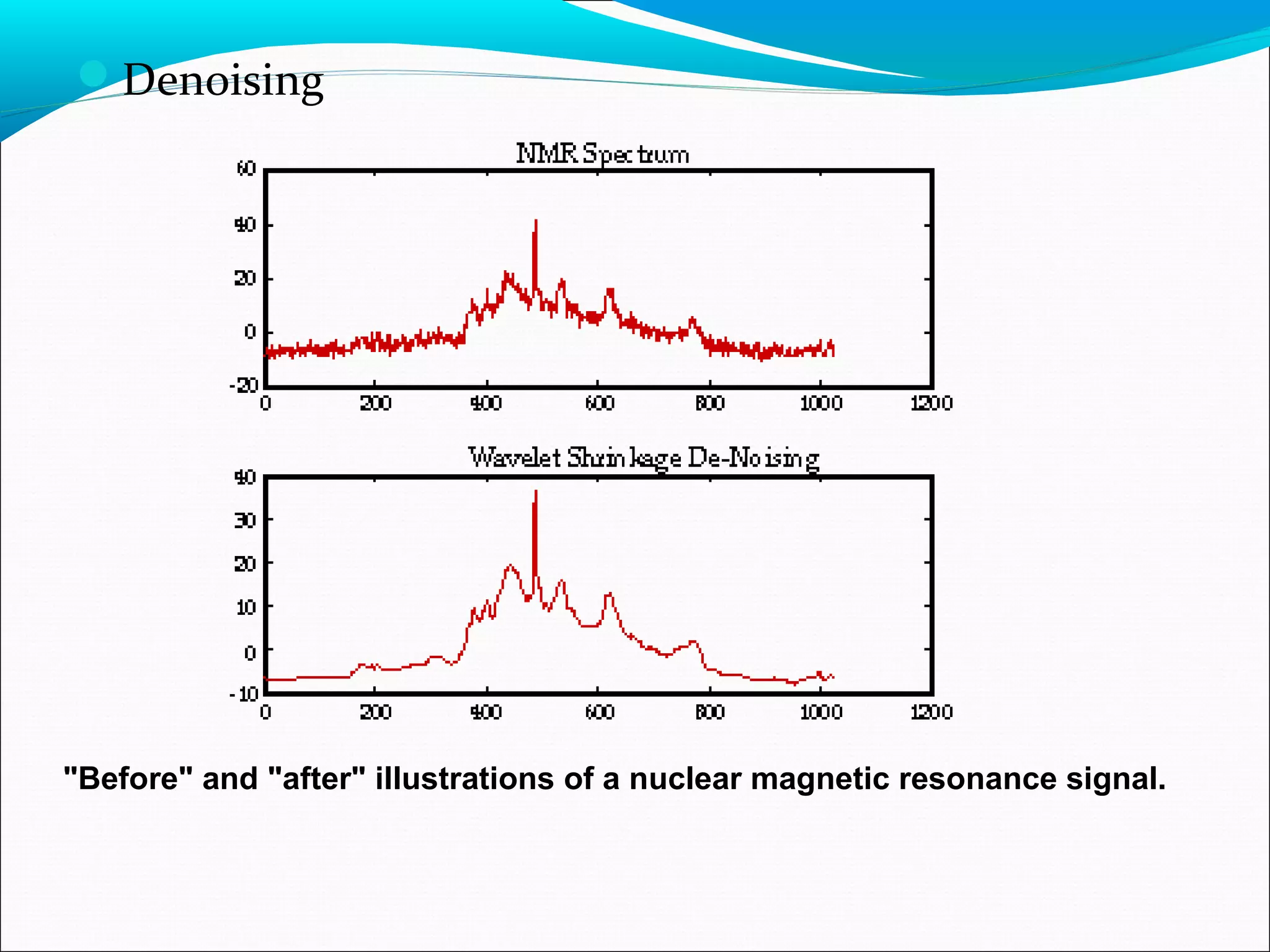 Denoising

NMR Spectrum

60
40
20
0
-20
0
200
400
600
800
1000
1200

Wavelet Shrinkage De-Noising

40
30
20
10
0
-10
0
200
400
600
800
1000
1200

"Before" and "after" illustrations of a nuclear magnetic resonance signal.